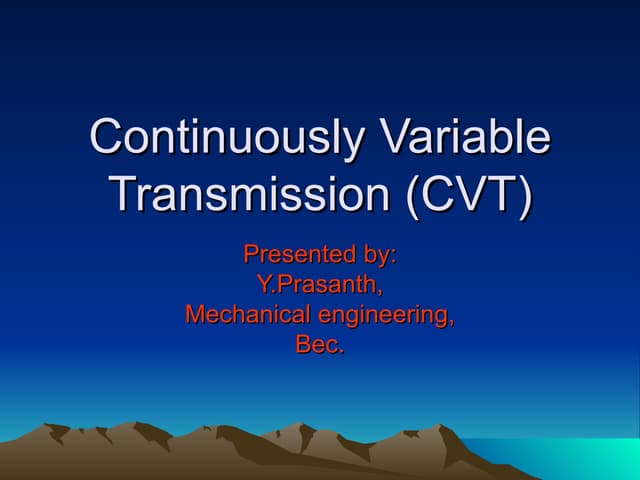 Continuously Variable Transmission (CVT)

Presented by:
Y.Prasanth,
Mechanical engineering,
Bec.